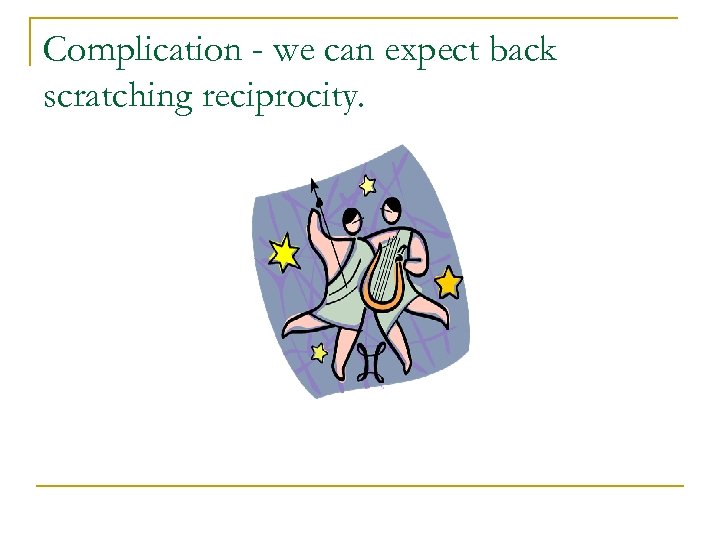 Complication - we can expect back scratching reciprocity.